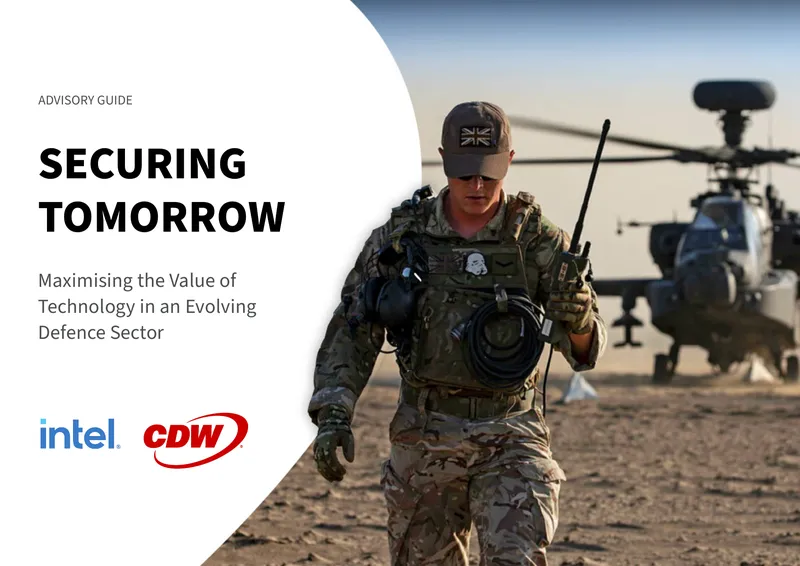 ADVISORY GUIDE

SECURING TOMORROW

Maximising the Value of Technology in an Evolving Defence Sector

intel.

CDW